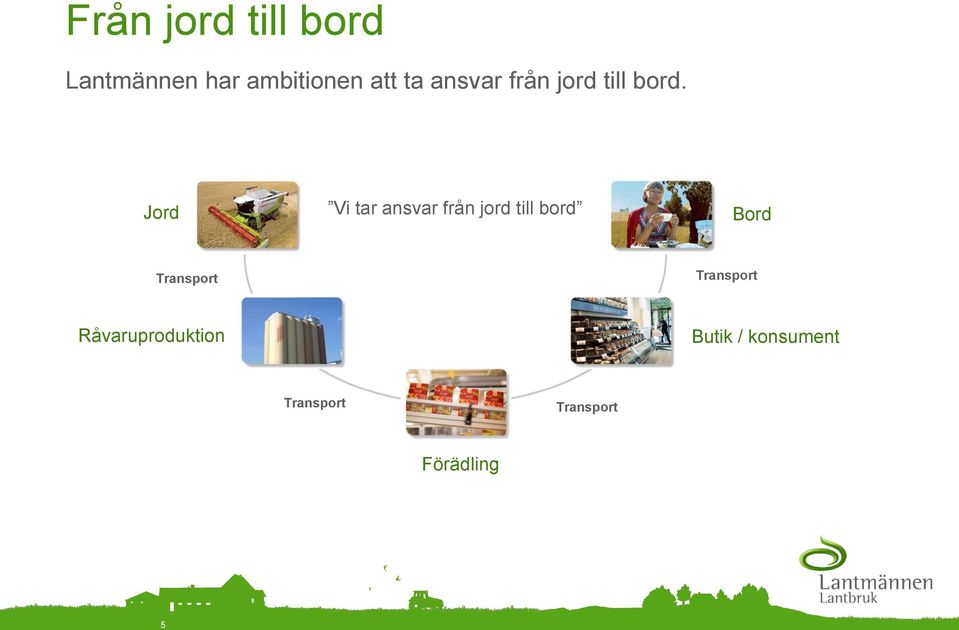 Från jord till bord

Lantmännen har ambitionen att ta ansvar från jord till bord.

Jord

”Vi tar ansvar från jord till bord”

Bord

Transport

Transport

Råvaruproduktion

Butik / konsument

Transport

Transport

Förädling

Lantmännen
Lantbruk

5